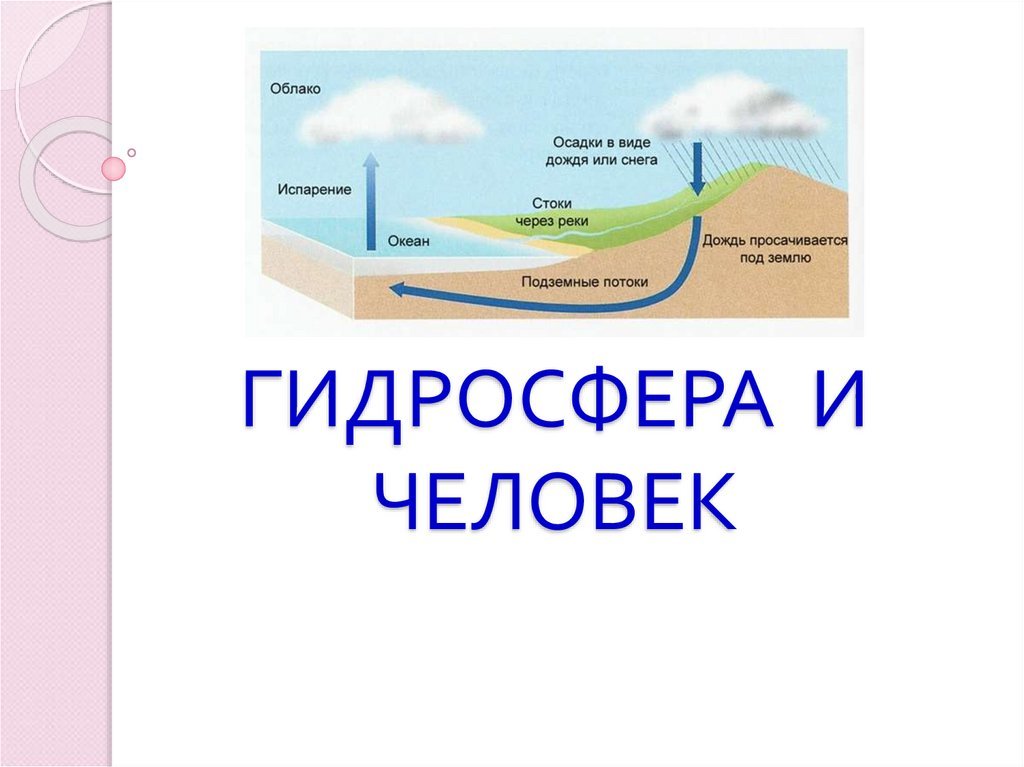 Облако

Осадки в виде дождя или снега

Испарение

Стоки через реки

Океан

Дождь просачивается под землю

Подземные потоки

ГИДРОСФЕРА И ЧЕЛОВЕК